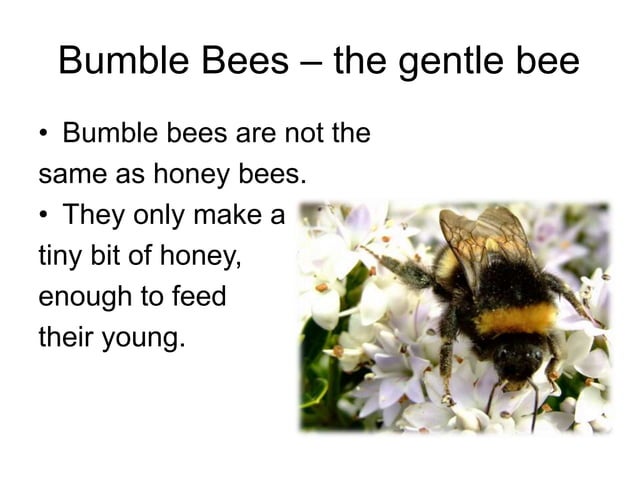 Bumble Bees – the gentle bee

• Bumble bees are not the same as honey bees.

• They only make a tiny bit of honey, enough to feed their young.